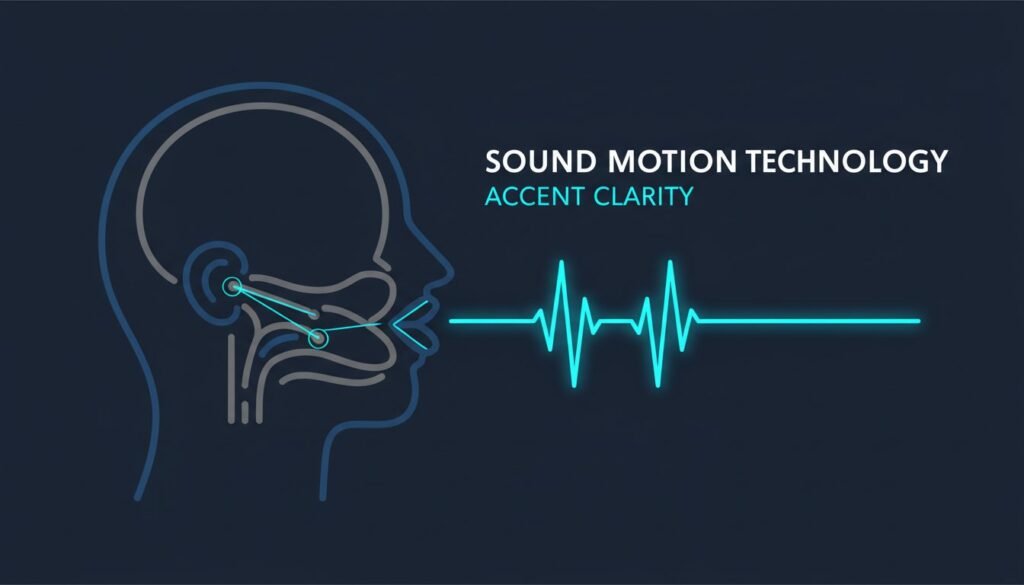 SOUND MOTION TECHNOLOGY
ACCENT CLARITY